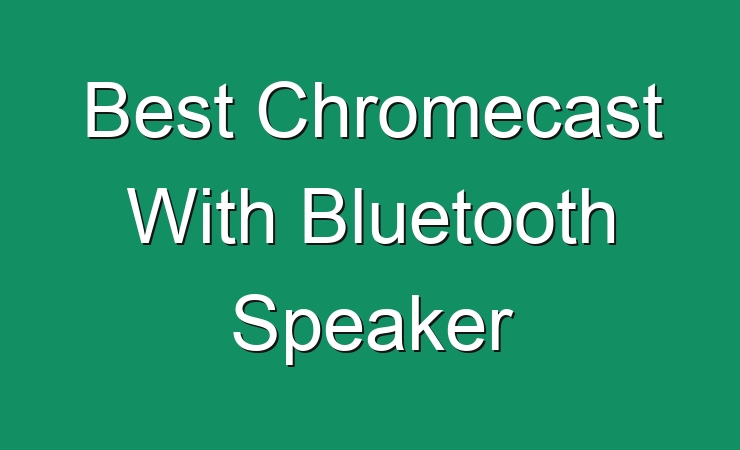 Best Chromecast With Bluetooth Speaker